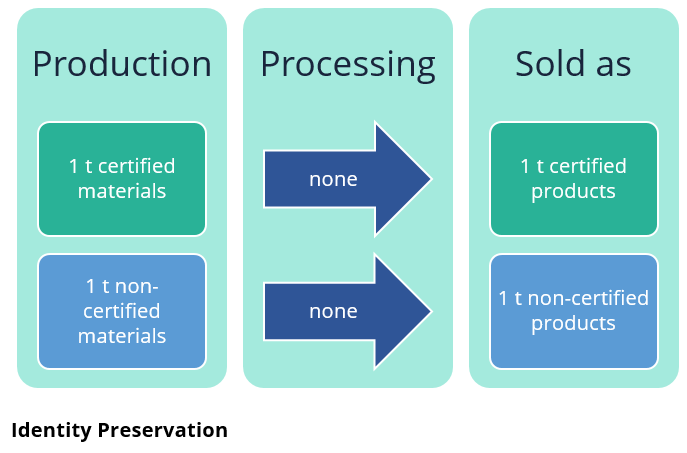 Production

1 t certified materials

1 t non-certified materials

Processing

none

none

Sold as

1 t certified products

1 t non-certified products

Identity Preservation